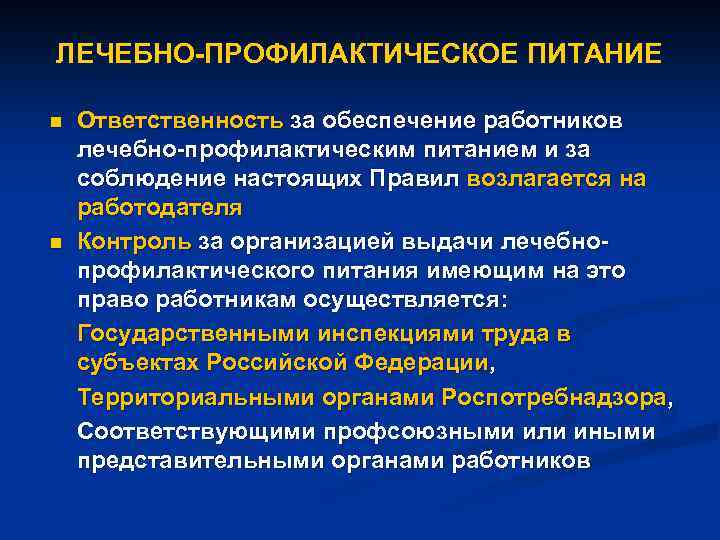 ЛЕЧЕБНО-ПРОФИЛАКТИЧЕСКОЕ ПИТАНИЕ

■ Ответственность за обеспечение работников лечебно-профилактическим питанием и за соблюдение настоящих Правил возлагается на работодателя

■ Контроль за организацией выдачи лечебно-профилактического питания имеющим на это право работникам осуществляется:

Государственными инспекциями труда в субъектах Российской Федерации,

Территориальными органами Роспотребнадзора,

Соответствующими профсоюзными или иными представительными органами работников